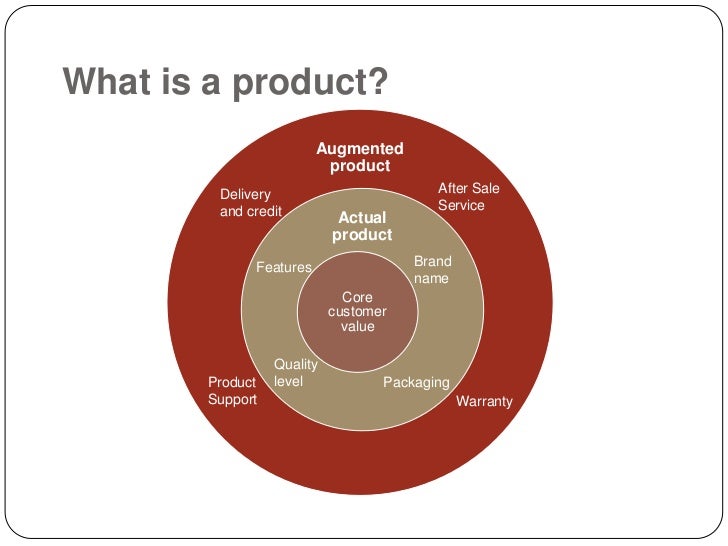 What is a product?

Augmented product

Delivery and credit

After Sale Service

Actual product

Features

Brand name

Core customer value

Quality level

Packaging

Product Support

Warranty